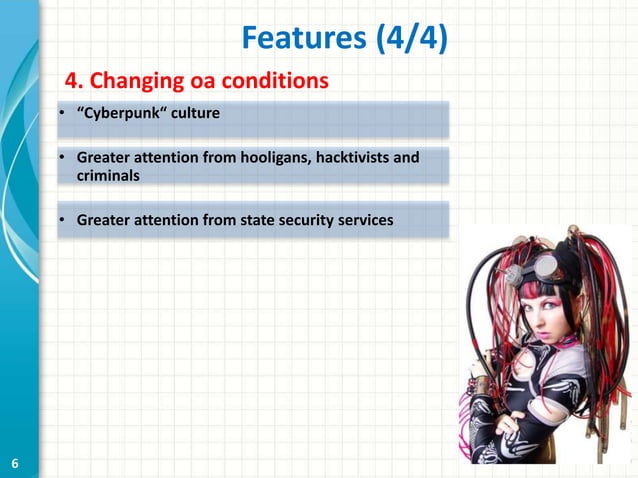 Features (4/4)

4. Changing oa conditions

• “Cyberpunk“ culture

• Greater attention from hooligans, hacktivists and criminals

• Greater attention from state security services

6